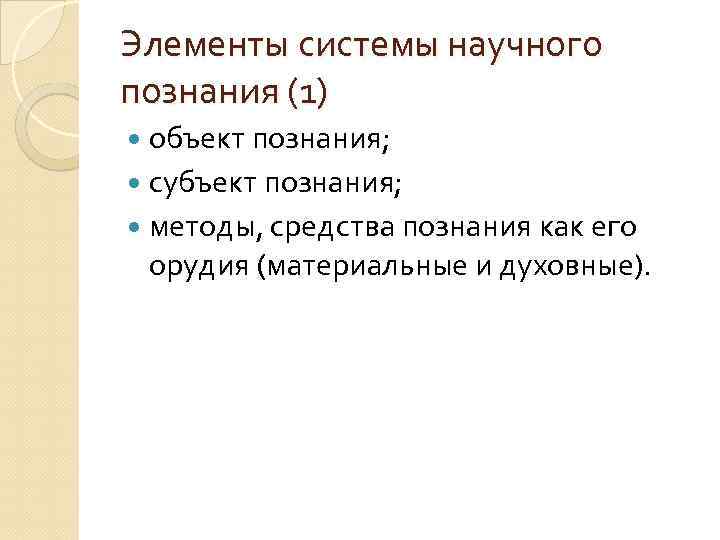 Элементы системы научного познания (1)

- объект познания;
- субъект познания;
- методы, средства познания как его орудия (материальные и духовные).